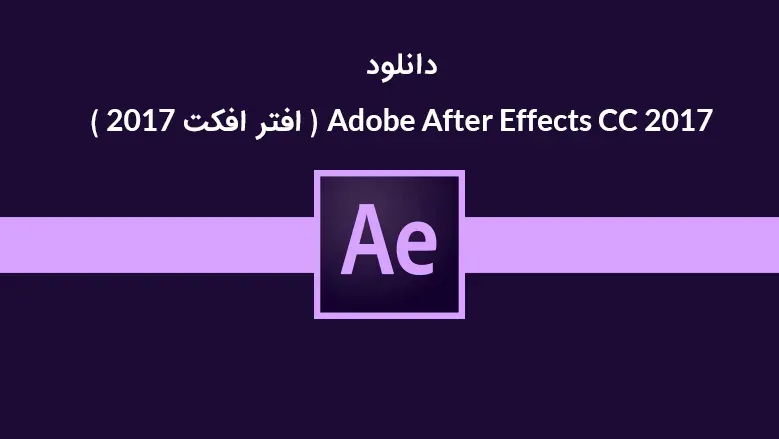 دانلود

Adobe After Effects CC 2017 ( افتر افکت 2017 )

Ae